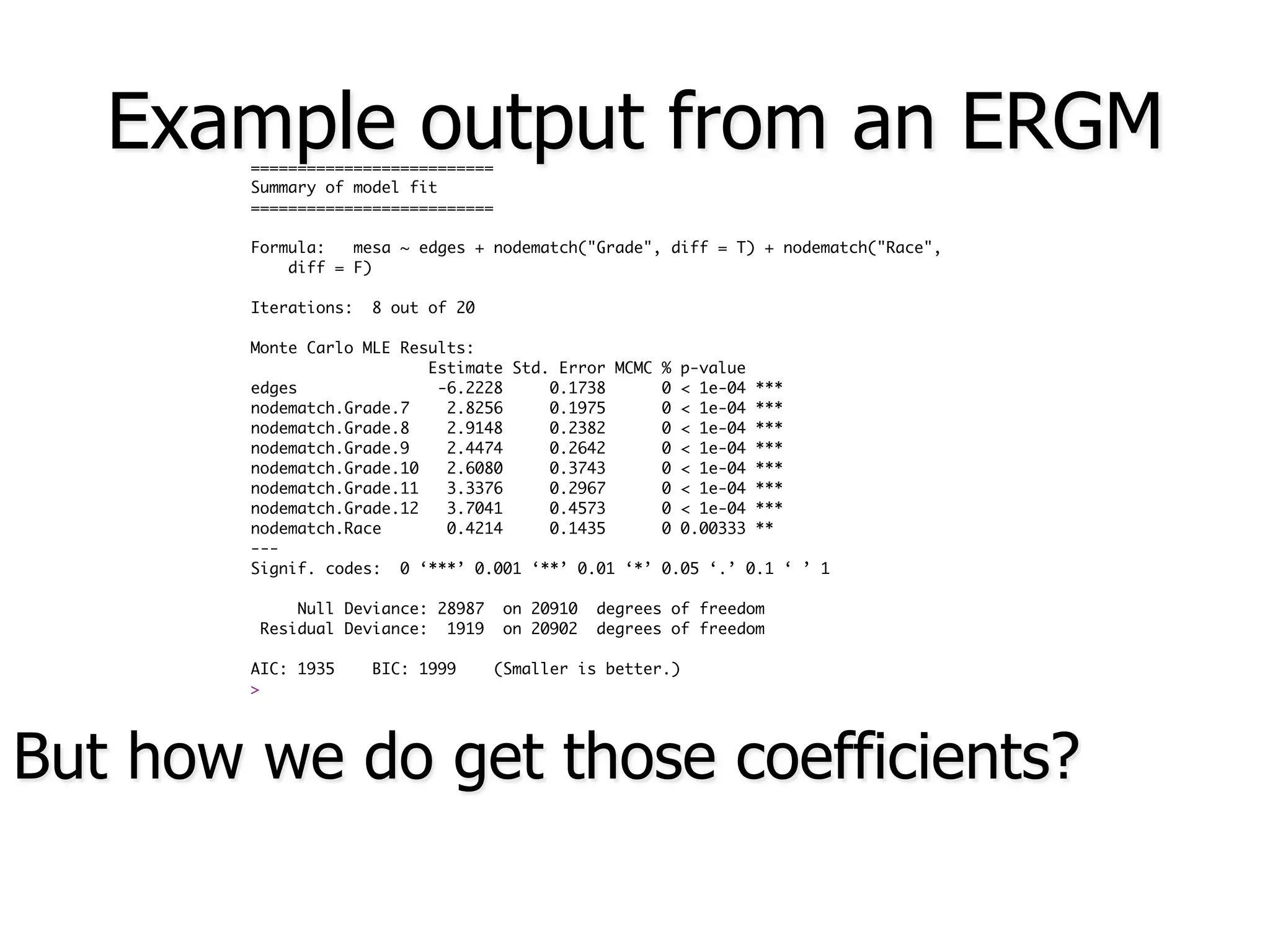 Example output from an ERGM

==========================
Summary of model fit
==========================

Formula: mesa ~ edges + nodematch("Grade", diff = T) + nodematch("Race", diff = F)

Iterations: 8 out of 20

Monte Carlo MLE Results:

| | Estimate | Std. Error | MCMC % | p-value | |
|---|---|---|---|---|---|
| edges | -6.2228 | 0.1738 | 0 | < 1e-04 | *** |
| nodematch.Grade.7 | 2.8256 | 0.1975 | 0 | < 1e-04 | *** |
| nodematch.Grade.8 | 2.9148 | 0.2382 | 0 | < 1e-04 | *** |
| nodematch.Grade.9 | 2.4474 | 0.2642 | 0 | < 1e-04 | *** |
| nodematch.Grade.10 | 2.6080 | 0.3743 | 0 | < 1e-04 | *** |
| nodematch.Grade.11 | 3.3376 | 0.2967 | 0 | < 1e-04 | *** |
| nodematch.Grade.12 | 3.7041 | 0.4573 | 0 | < 1e-04 | *** |
| nodematch.Race | 0.4214 | 0.1435 | 0 | 0.00333 | ** |

---
Signif. codes: 0 ‘***’ 0.001 ‘**’ 0.01 ‘*’ 0.05 ‘.’ 0.1 ‘ ’ 1

Null Deviance: 28987 on 20910 degrees of freedom
Residual Deviance: 1919 on 20902 degrees of freedom

AIC: 1935 BIC: 1999 (Smaller is better.)
>

But how we do get those coefficients?